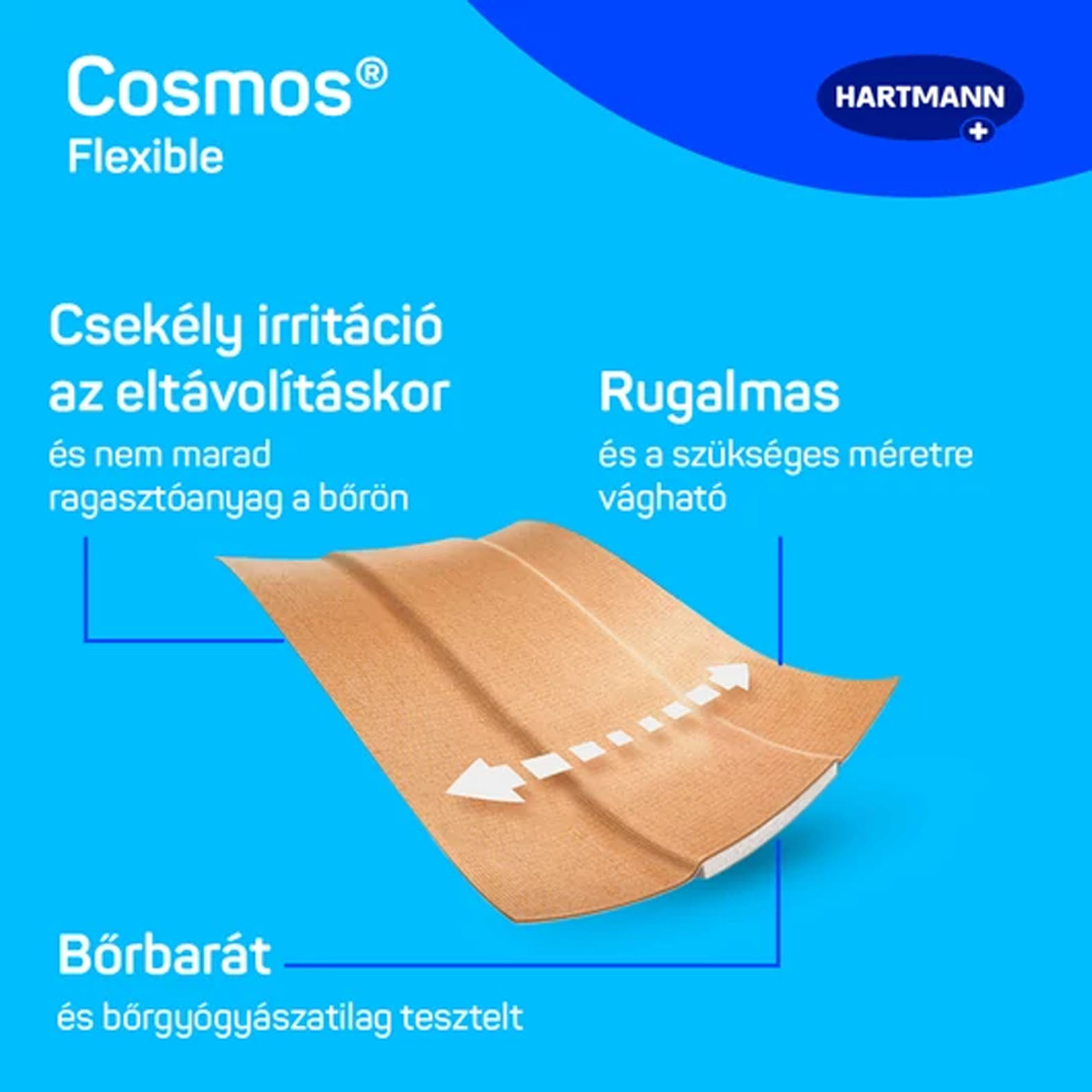 Cosmos®
Flexible

HARTMANN

Csekély irritáció az eltávolításkor
és nem marad ragasztóanyag a bőrön

Rugalmas
és a szükséges méretre vágható

Bőrbarát
és bőrgyógyászatilag tesztelt